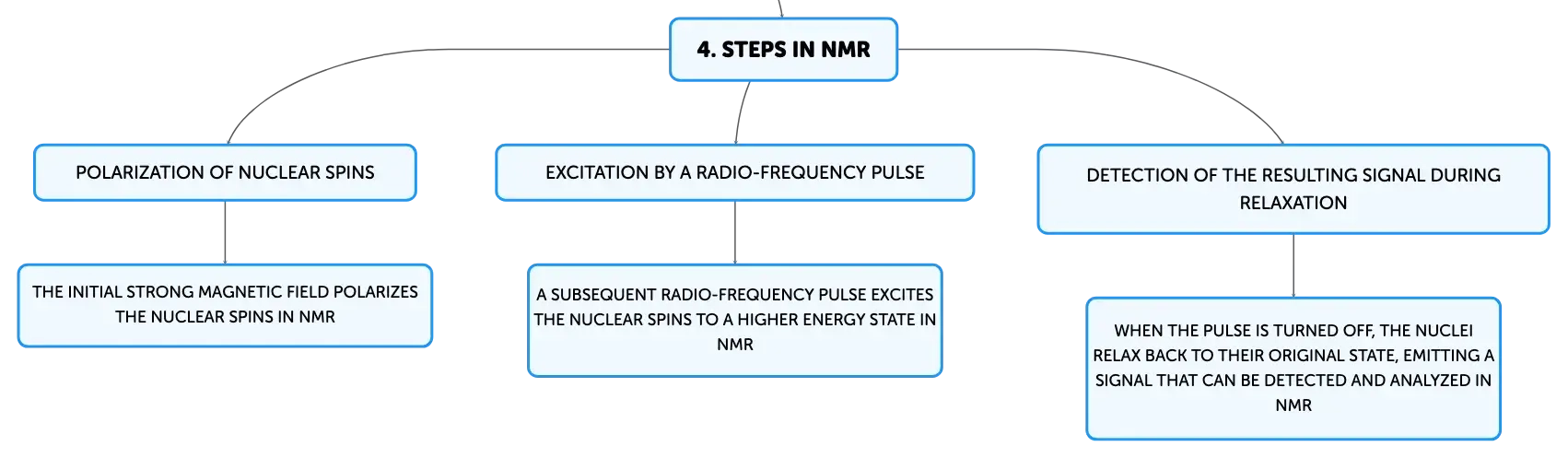 4. STEPS IN NMR

POLARIZATION OF NUCLEAR SPINS

THE INITIAL STRONG MAGNETIC FIELD POLARIZES THE NUCLEAR SPINS IN NMR

EXCITATION BY A RADIO-FREQUENCY PULSE

A SUBSEQUENT RADIO-FREQUENCY PULSE EXCITES THE NUCLEAR SPINS TO A HIGHER ENERGY STATE IN NMR

DETECTION OF THE RESULTING SIGNAL DURING RELAXATION

WHEN THE PULSE IS TURNED OFF, THE NUCLEI RELAX BACK TO THEIR ORIGINAL STATE, EMITTING A SIGNAL THAT CAN BE DETECTED AND ANALYZED IN NMR